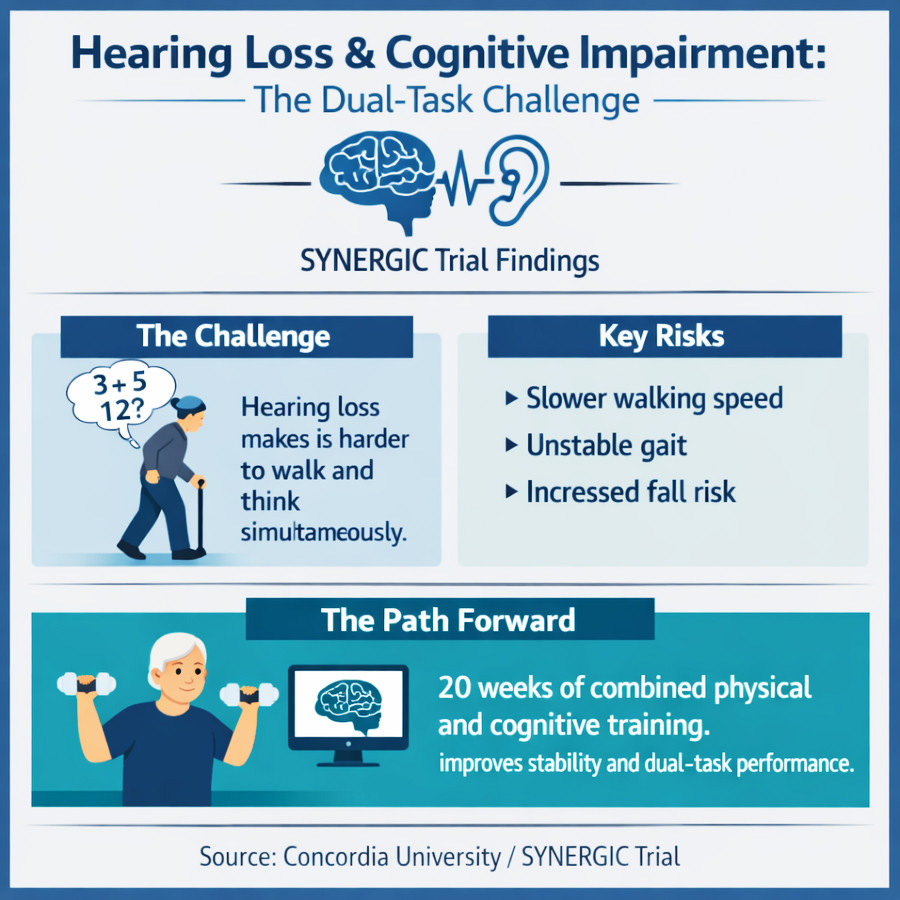 Hearing Loss & Cognitive Impairment:
The Dual-Task Challenge

SYNERGIC Trial Findings

The Challenge

3 + 5
12?

Hearing loss makes is harder to walk and think simultameously.

Key Risks

▸ Slower walking speed
▸ Unstable gait
▸ Incressed fall risk

The Path Forward

20 weeks of combined physical and cognitive training.
improves stability and dual-task performance.

Source: Concordia University / SYNERGIC Trial